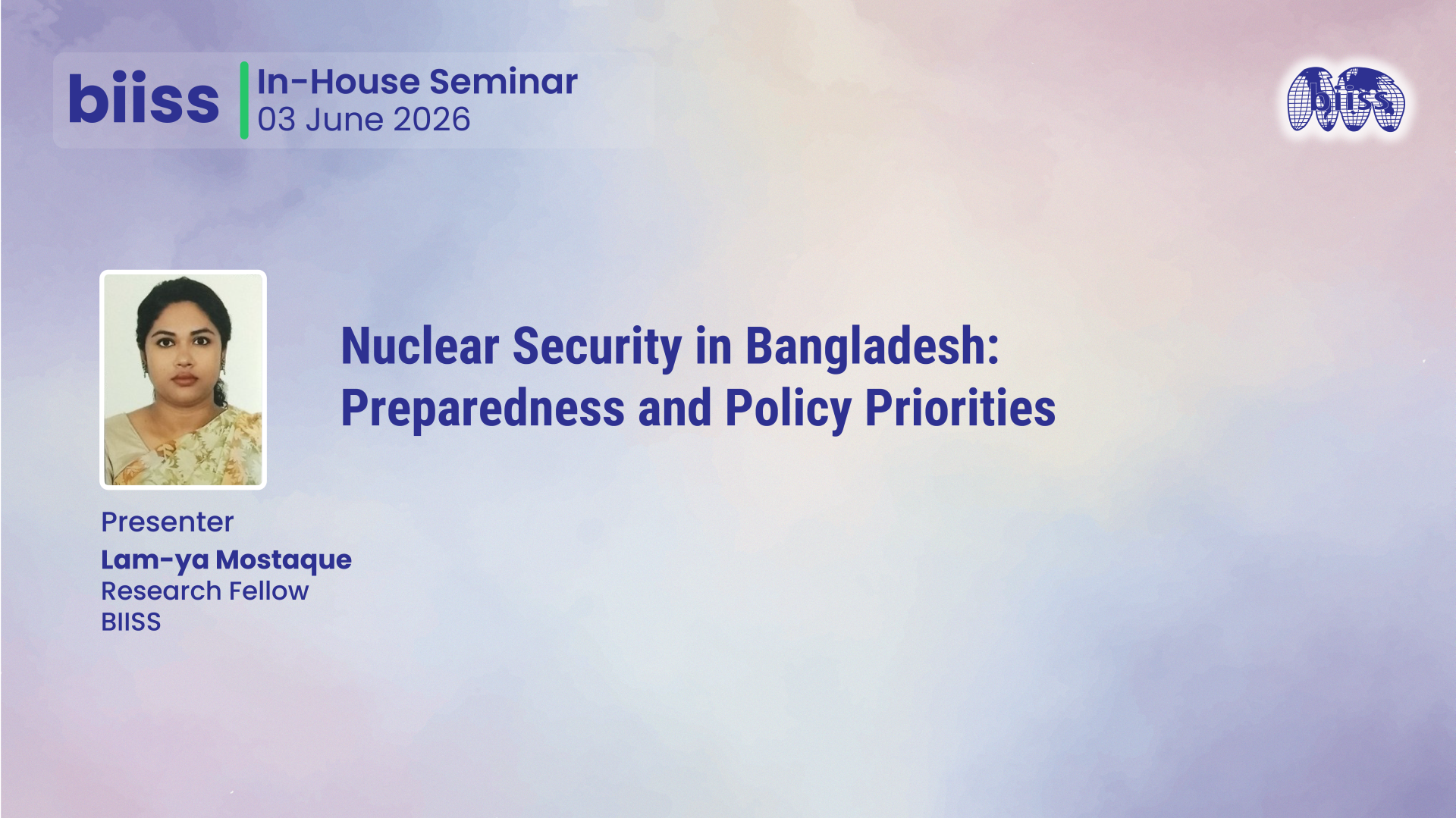 biiss
In-House Seminar
03 June 2026

biiss

Nuclear Security in Bangladesh: Preparedness and Policy Priorities

Presenter
Lam-ya Mostaque
Research Fellow
BIISS